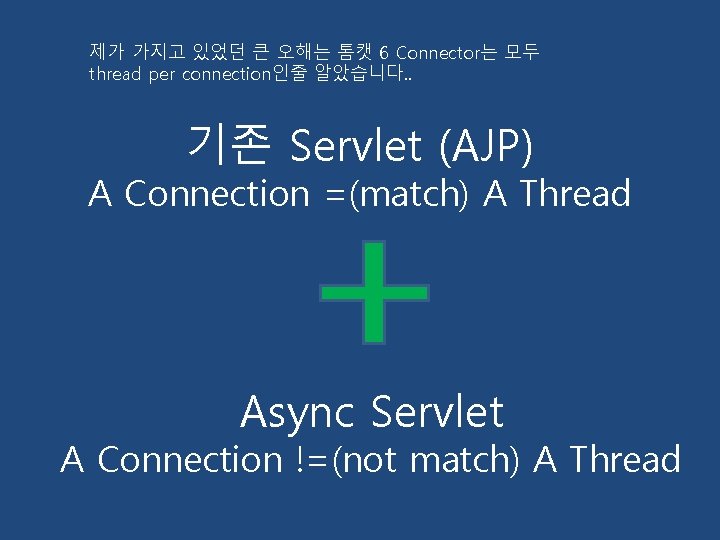 제가 가지고 있었던 큰 오해는 톰캣 6 Connector는 모두 thread per connection인줄 알았습니다..

기존 Servlet (AJP)
A Connection =(match) A Thread

Async Servlet
A Connection !=(not match) A Thread